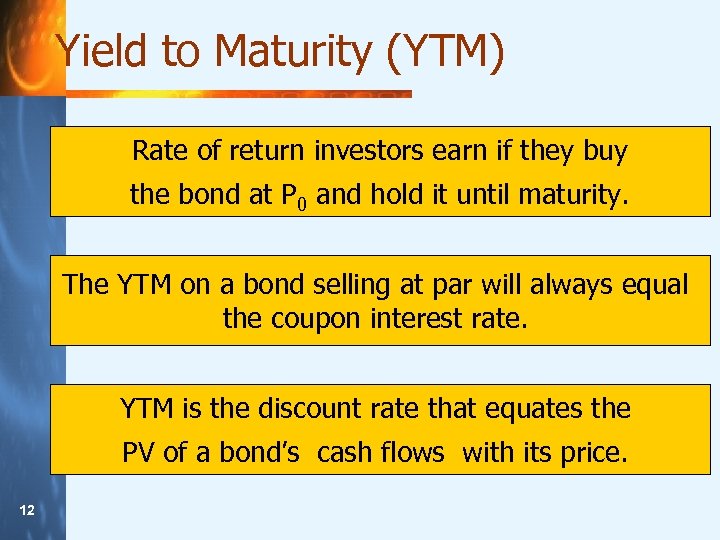 Yield to Maturity (YTM)

Rate of return investors earn if they buy the bond at $P_0$ and hold it until maturity.

The YTM on a bond selling at par will always equal the coupon interest rate.

YTM is the discount rate that equates the PV of a bond's cash flows with its price.

12